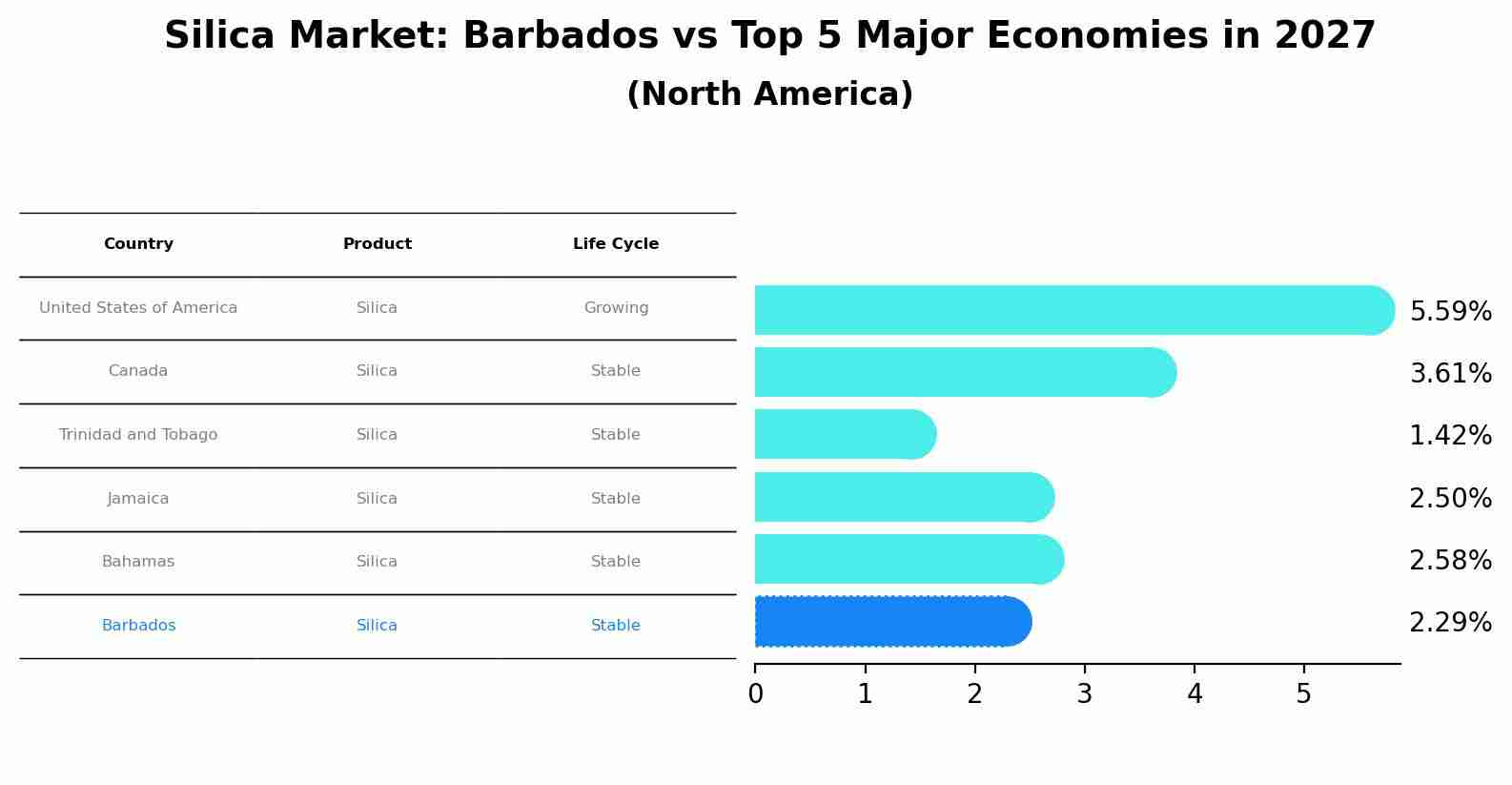 Silica Market: Barbados vs Top 5 Major Economies in 2027
(North America)

| Country | Product | Life Cycle |
|---|---|---|
| United States of America | Silica | Growing |
| Canada | Silica | Stable |
| Trinidad and Tobago | Silica | Stable |
| Jamaica | Silica | Stable |
| Bahamas | Silica | Stable |
| Barbados | Silica | Stable |

5.59%
3.61%
1.42%
2.50%
2.58%
2.29%

0 1 2 3 4 5